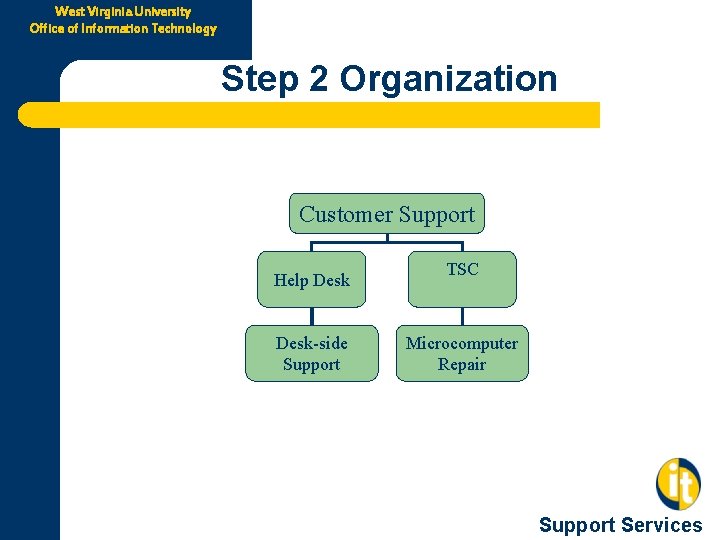 West Virginia University
Office of Information Technology

Step 2 Organization

Customer Support

Help Desk

TSC

Desk-side Support

Microcomputer Repair

it

Support Services